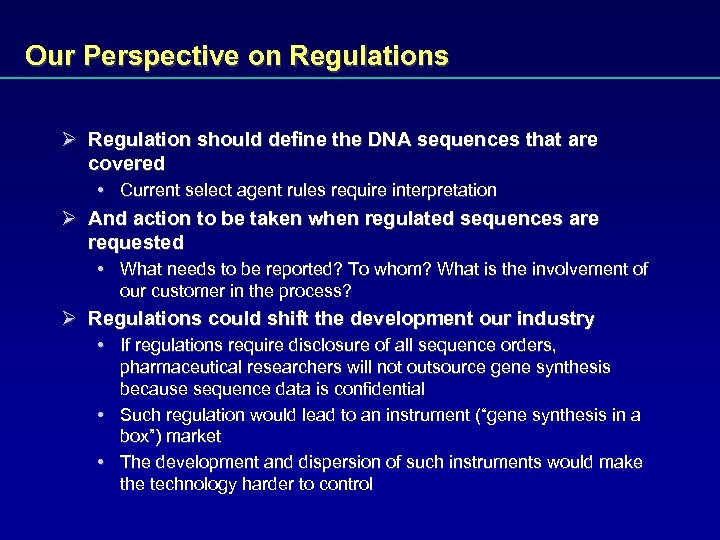 Our Perspective on Regulations

➢ Regulation should define the DNA sequences that are covered

• Current select agent rules require interpretation

➢ And action to be taken when regulated sequences are requested

• What needs to be reported? To whom? What is the involvement of our customer in the process?

➢ Regulations could shift the development our industry

• If regulations require disclosure of all sequence orders, pharmaceutical researchers will not outsource gene synthesis because sequence data is confidential

• Such regulation would lead to an instrument ("gene synthesis in a box") market

• The development and dispersion of such instruments would make the technology harder to control